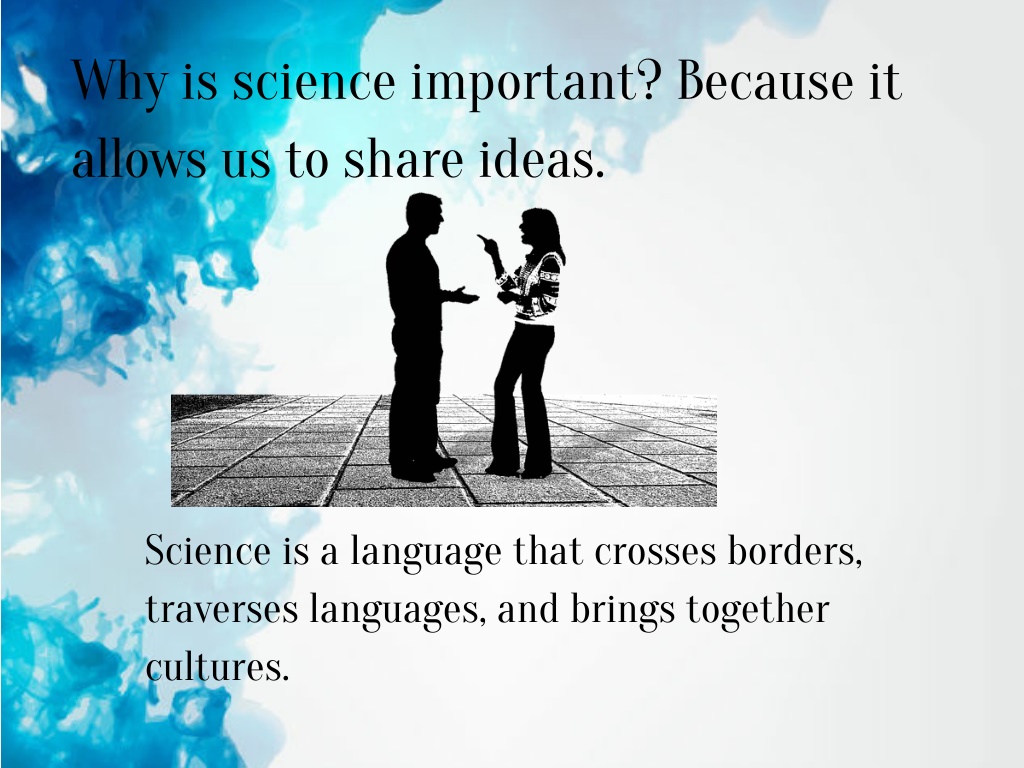 Why is science important? Because it allows us to share ideas.

Science is a language that crosses borders, traverses languages, and brings together cultures.